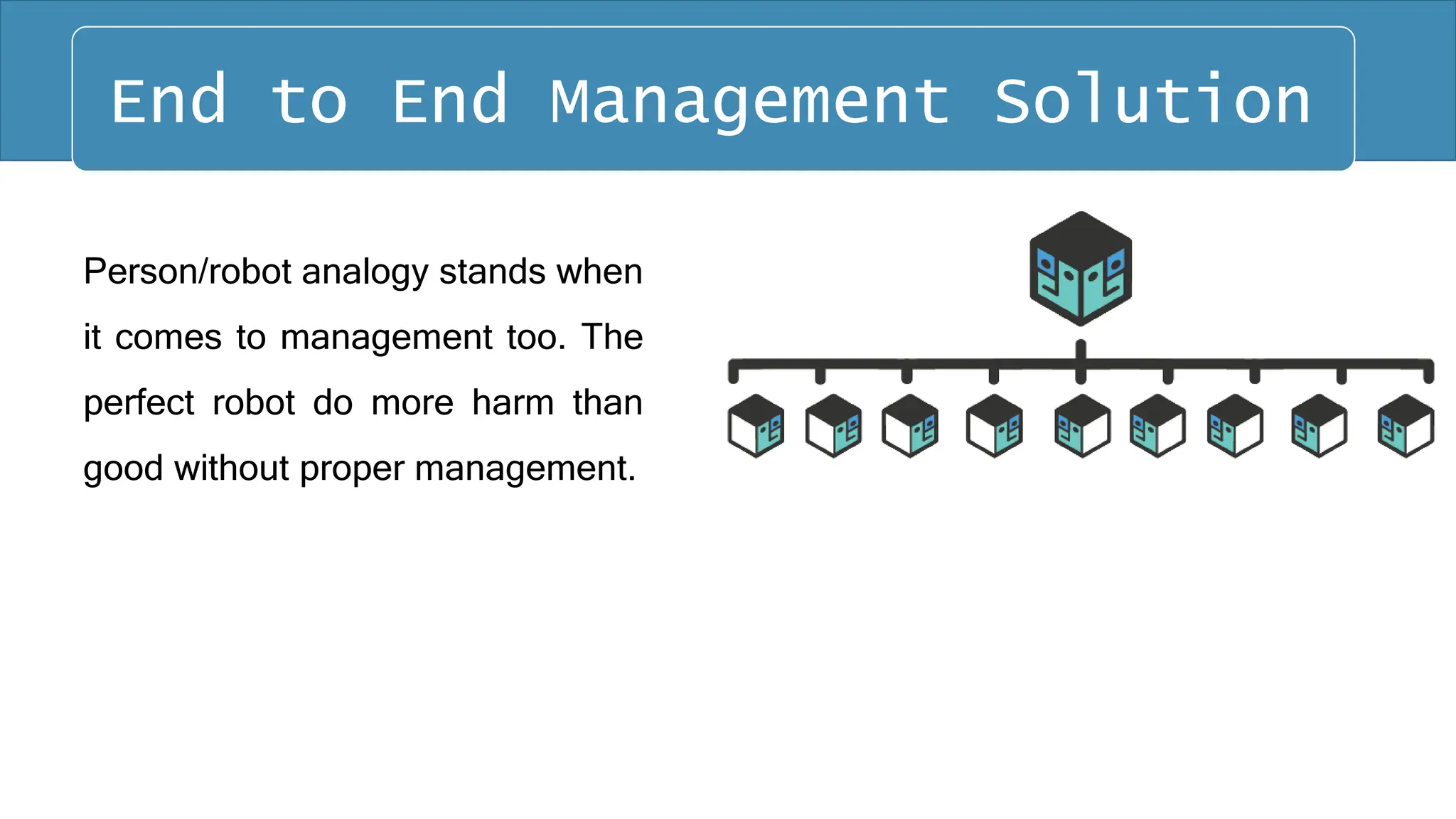 End to End Management Solution

Person/robot analogy stands when it comes to management too. The perfect robot do more harm than good without proper management.